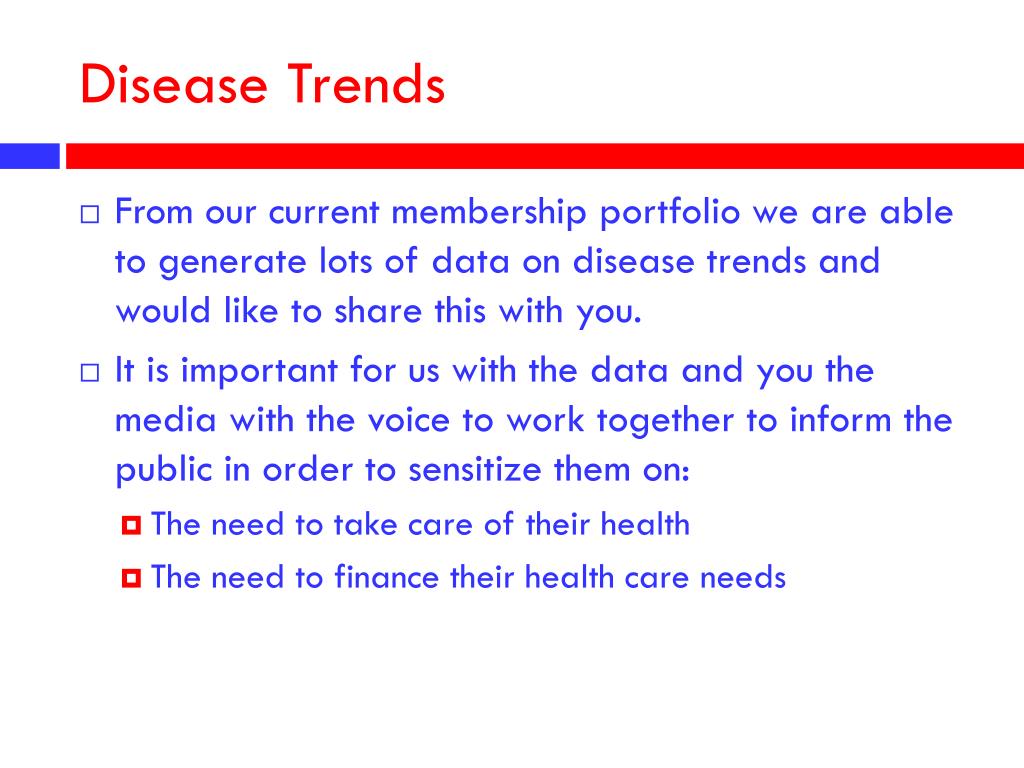 Disease Trends

• From our current membership portfolio we are able to generate lots of data on disease trends and would like to share this with you.
• It is important for us with the data and you the media with the voice to work together to inform the public in order to sensitize them on:
• The need to take care of their health
• The need to finance their health care needs